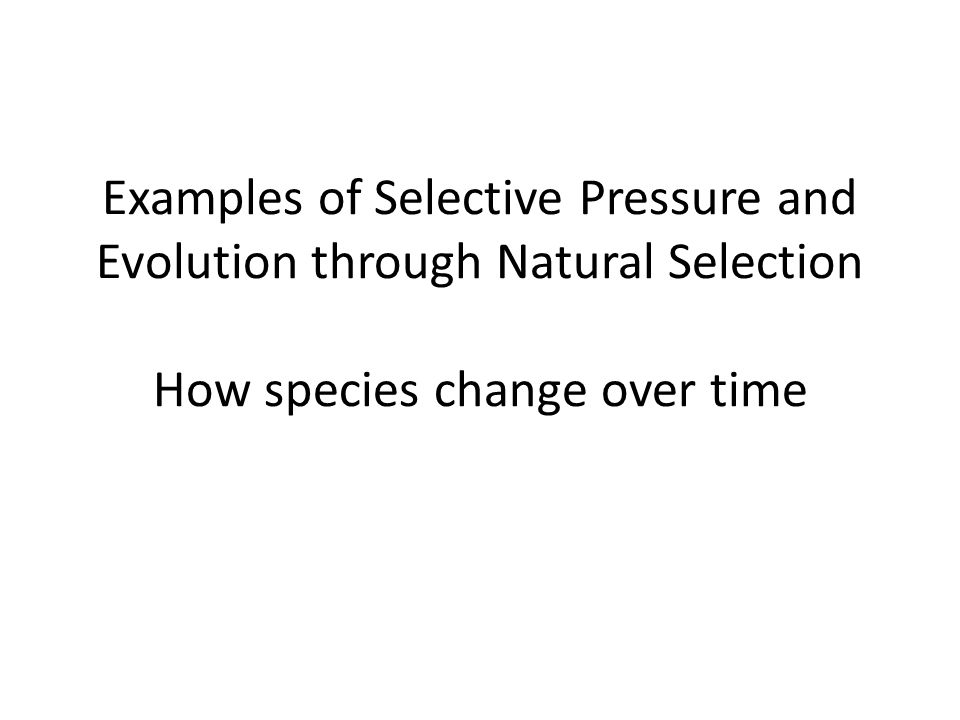 Examples of Selective Pressure and Evolution through Natural Selection

How species change over time